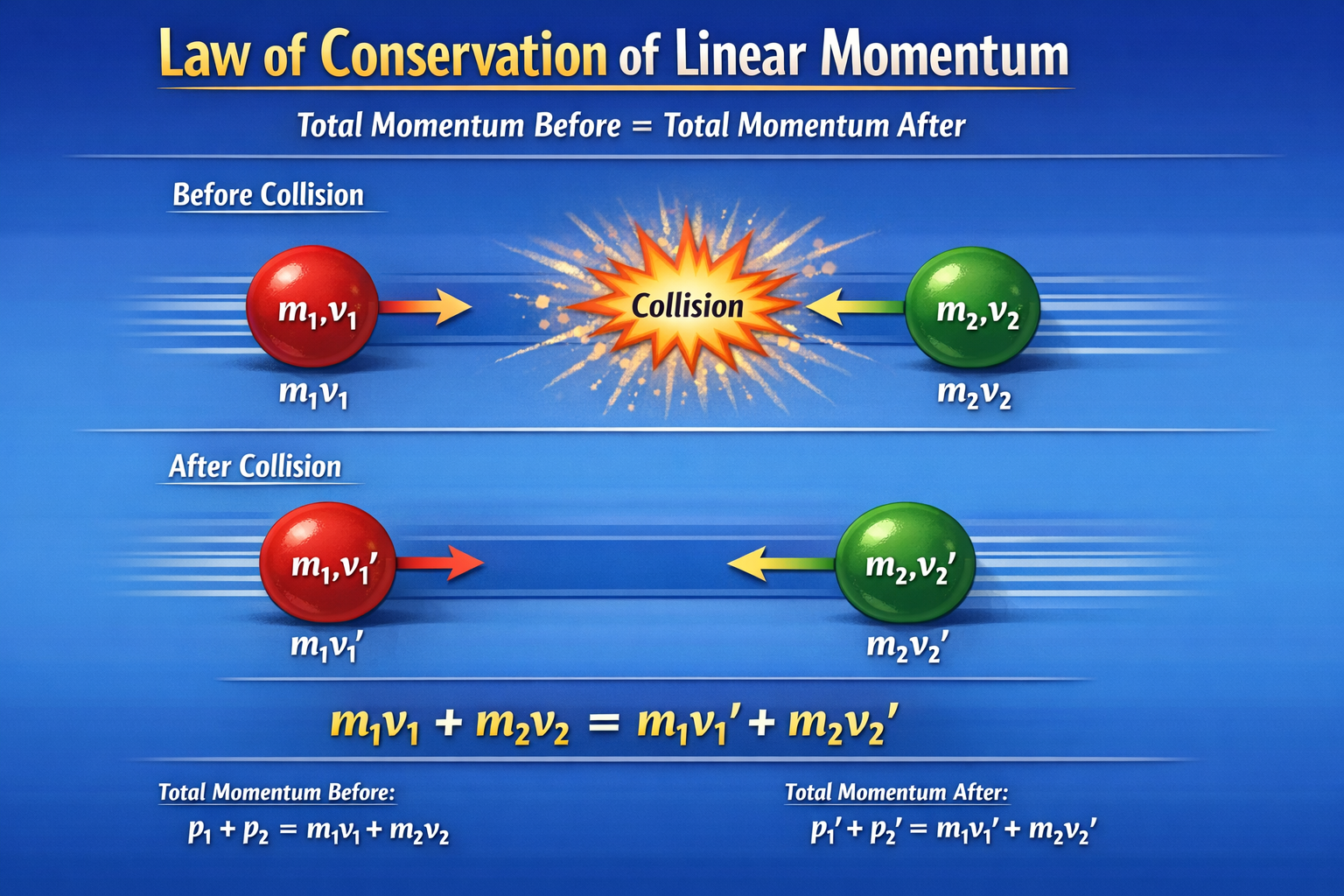 Law of Conservation of Linear Momentum

Total Momentum Before = Total Momentum After

Before Collision

$m_1, v_1$

Collision

$m_2, v_2$

$m_1 v_1$

$m_2 v_2$

After Collision

$m_1, v_1'$

$m_2, v_2'$

$m_1 v_1'$

$m_2 v_2'$

$m_1 v_1 + m_2 v_2 = m_1 v_1' + m_2 v_2'$

Total Momentum Before:

$p_1 + p_2 = m_1 v_1 + m_2 v_2$

Total Momentum After:

$p_1' + p_2' = m_1 v_1' + m_2 v_2'$